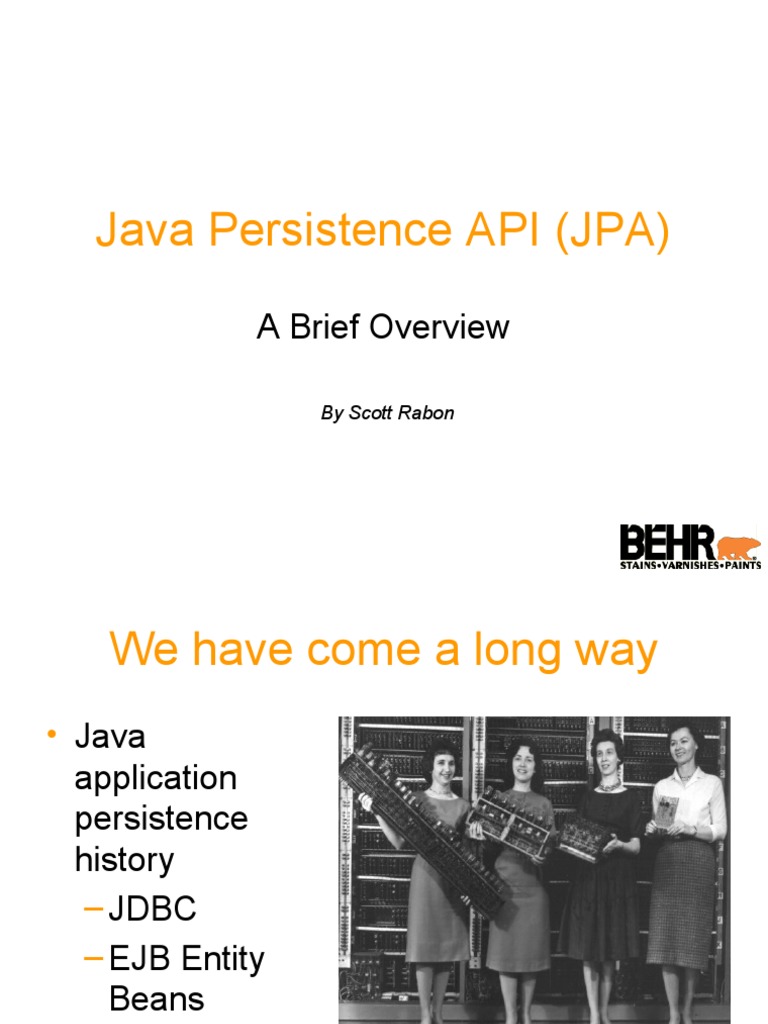 Java Persistence API (JPA)

A Brief Overview

By Scott Rabon

BEHR
STAINS•VARNISHES•PAINTS

We have come a long way

• Java application persistence history
– JDBC
– EJB Entity Beans